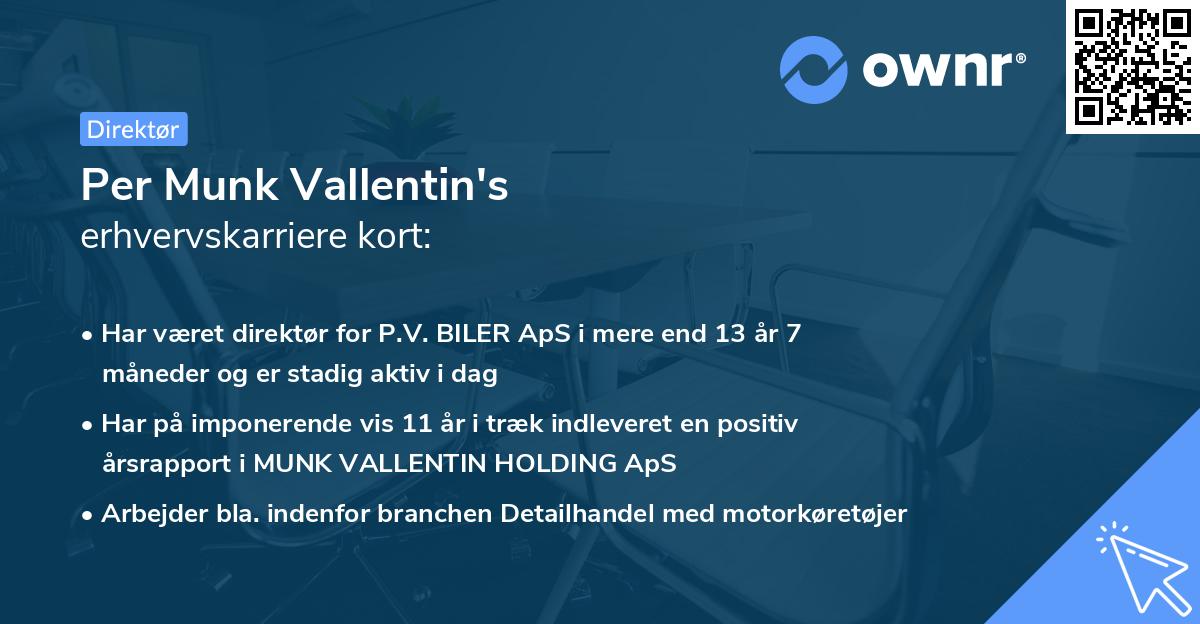 ownr®

Direktør

Per Munk Vallentin's
erhvervskarriere kort:

• Har været direktør for P.V. BILER ApS i mere end 13 år 7 måneder og er stadig aktiv i dag

• Har på imponerende vis 11 år i træk indleveret en positiv årsrapport i MUNK VALLENTIN HOLDING ApS

• Arbejder bla. indenfor branchen Detailhandel med motorkøretøjer